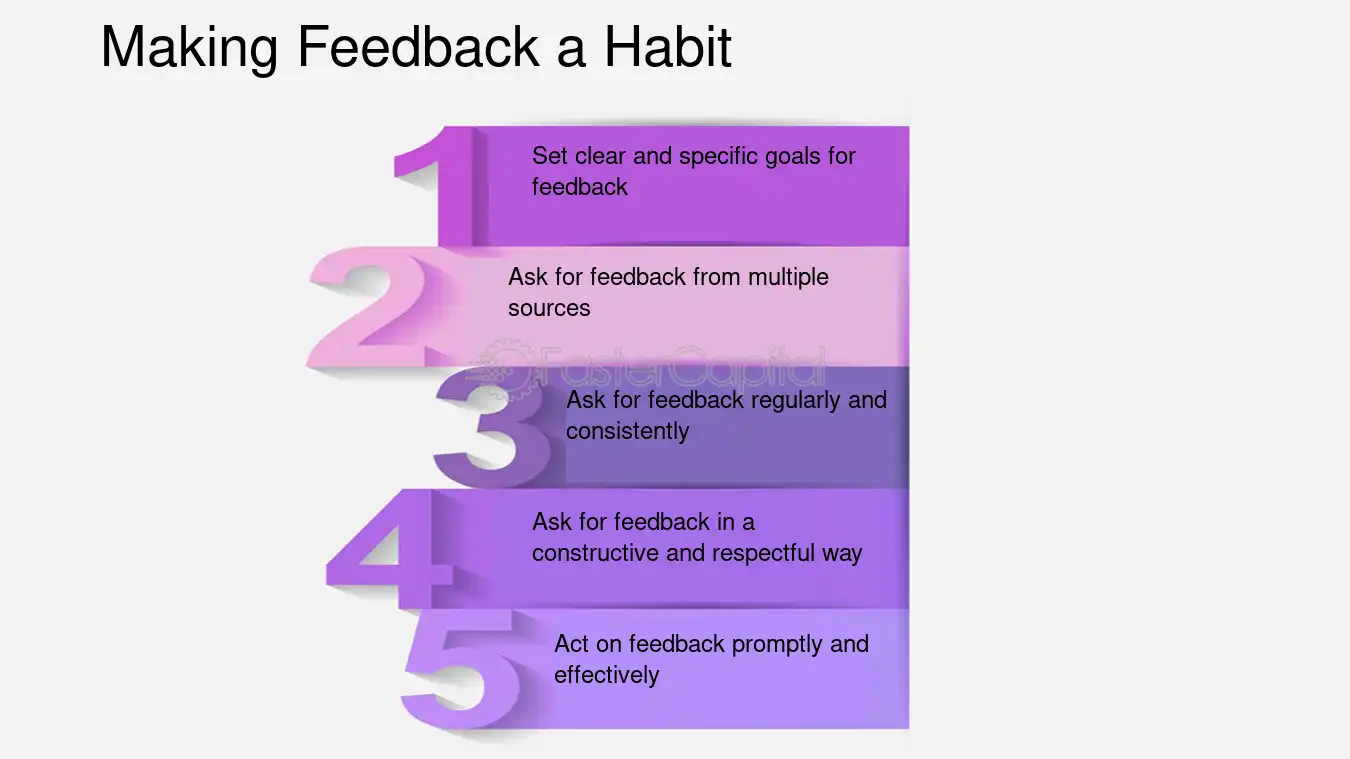 Making Feedback a Habit

1 Set clear and specific goals for feedback

2 Ask for feedback from multiple sources

3 Ask for feedback regularly and consistently

4 Ask for feedback in a constructive and respectful way

5 Act on feedback promptly and effectively

FasterCapital